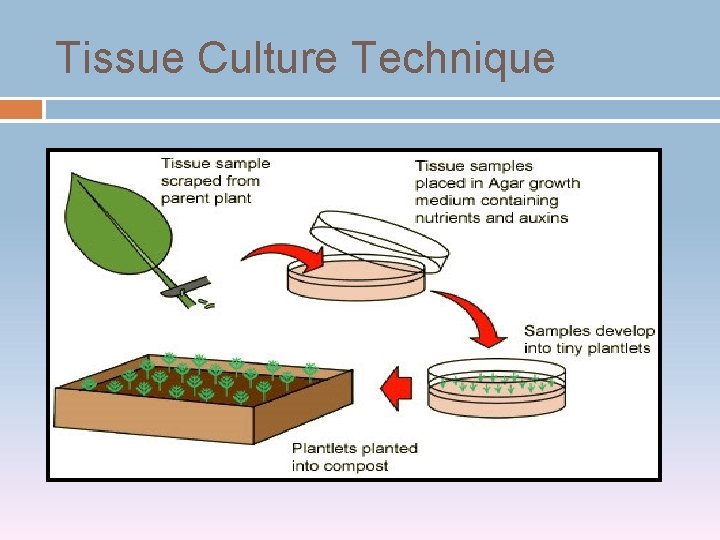 Tissue Culture Technique

Tissue sample scraped from parent plant

Tissue samples placed in Agar growth medium containing nutrients and auxins

Samples develop into tiny plantlets

Plantlets planted into compost